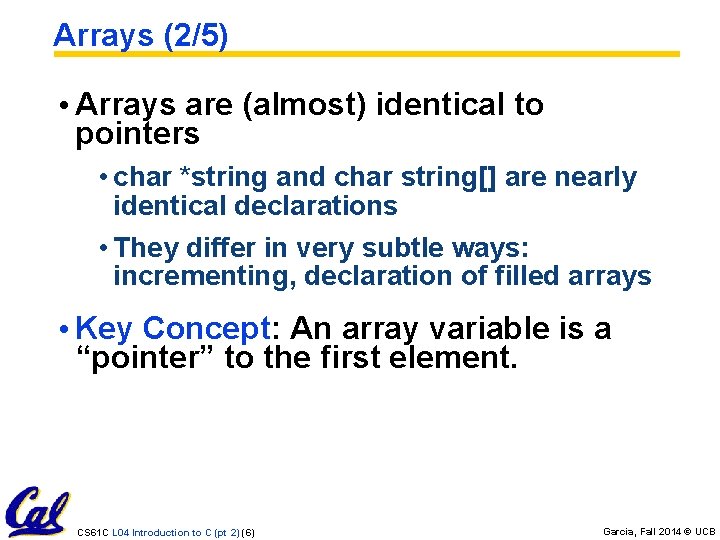 Arrays (2/5)

• Arrays are (almost) identical to pointers

• char *string and char string[] are nearly identical declarations

• They differ in very subtle ways: incrementing, declaration of filled arrays

• Key Concept: An array variable is a “pointer” to the first element.

Cal

CS61C L04 Introduction to C (pt 2) (6)

Garcia, Fall 2014 © UCB